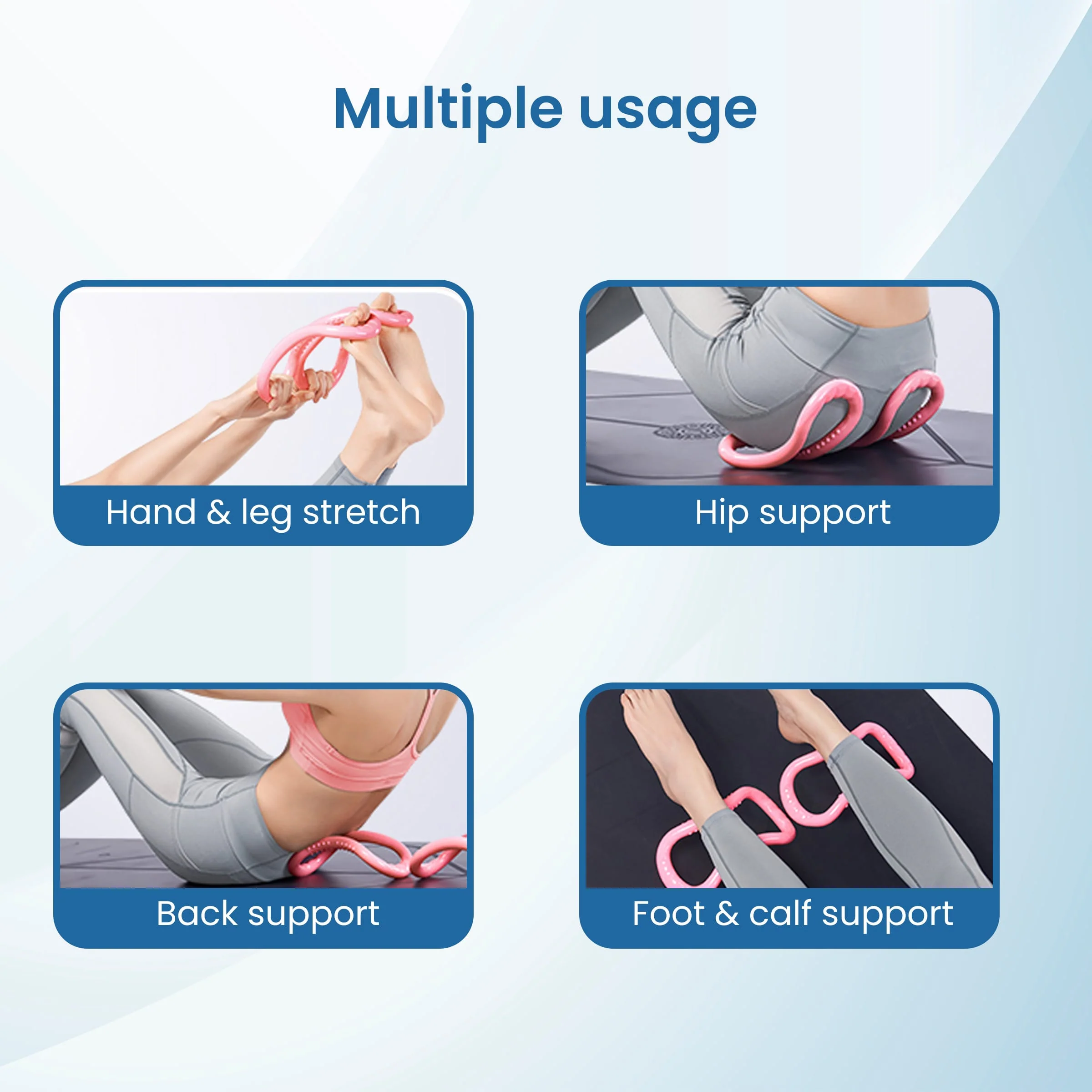 Multiple usage

Hand & leg stretch

Hip support

Back support

Foot & calf support